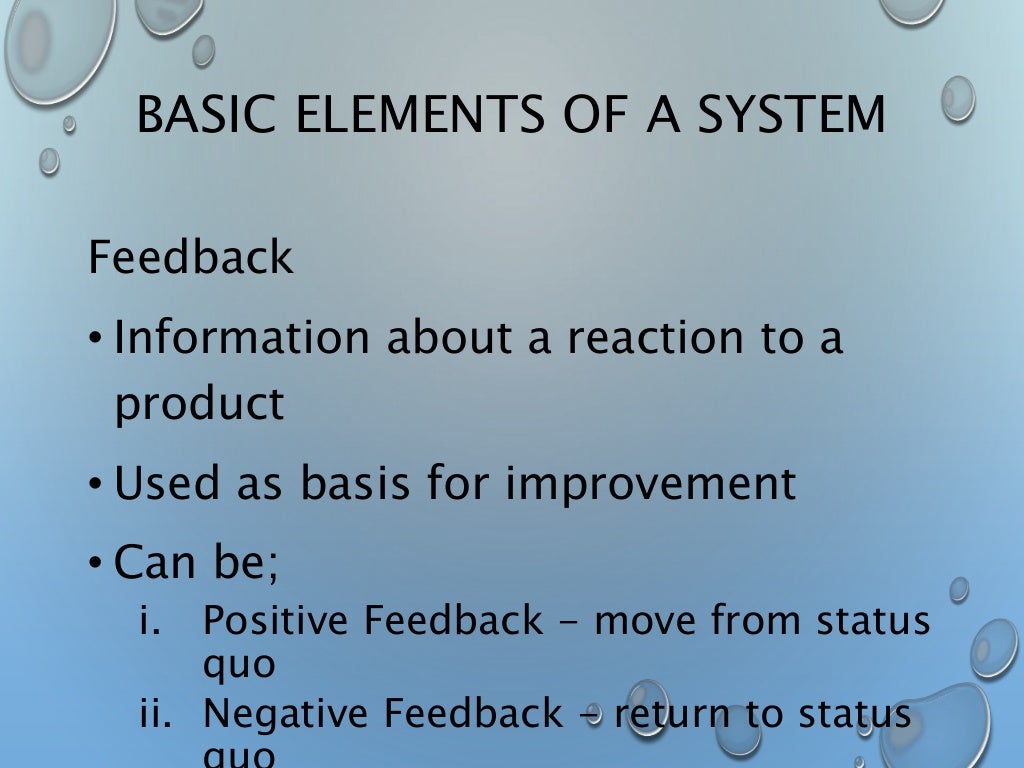 BASIC ELEMENTS OF A SYSTEM

Feedback

• Information about a reaction to a product

• Used as basis for improvement

• Can be;

i. Positive Feedback – move from status quo

ii. Negative Feedback – return to status quo